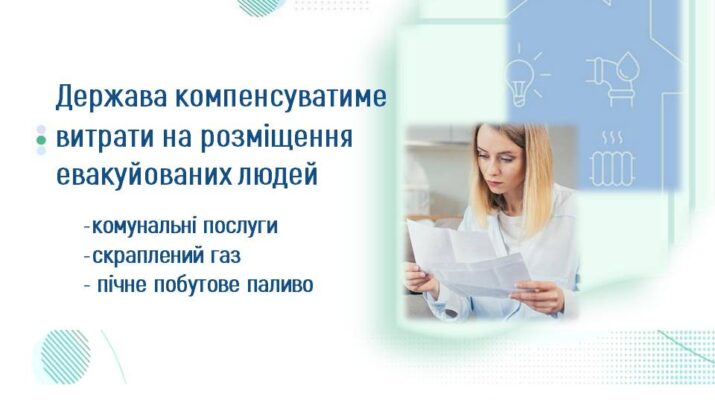 Держава компенсуватиме витрати на розміщення евакуйованих людей

-комунальні послуги
-скраплений газ
- пічне побутове паливо